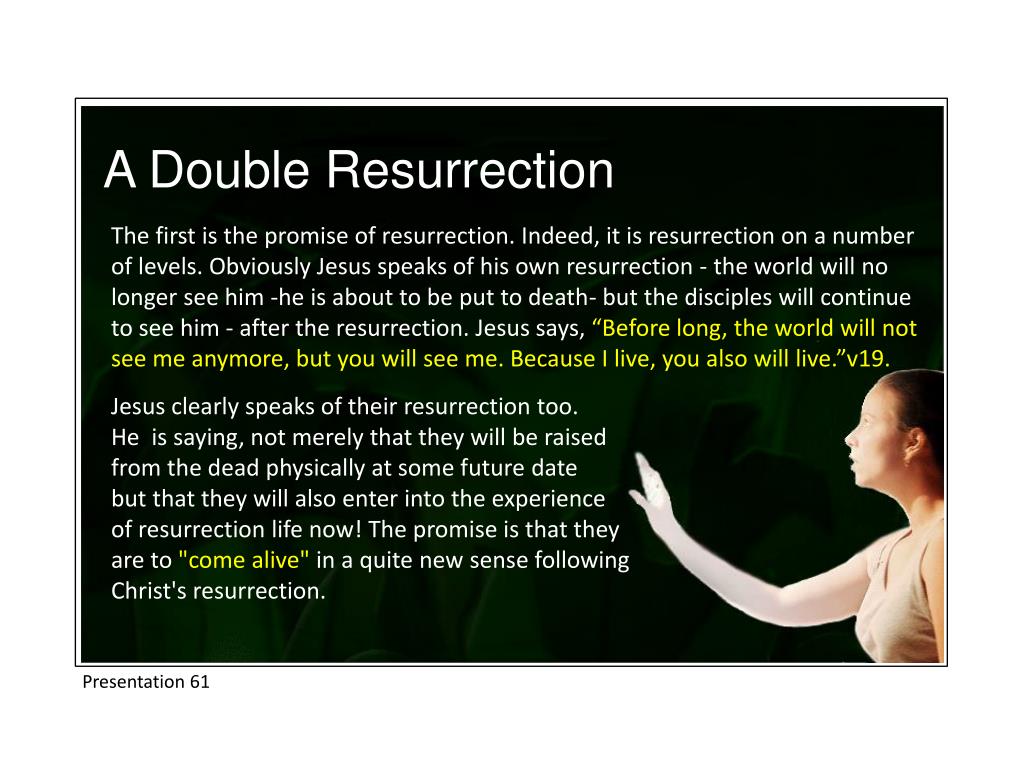 A Double Resurrection

The first is the promise of resurrection. Indeed, it is resurrection on a number of levels. Obviously Jesus speaks of his own resurrection - the world will no longer see him -he is about to be put to death- but the disciples will continue to see him - after the resurrection. Jesus says, “Before long, the world will not see me anymore, but you will see me. Because I live, you also will live.”v19.

Jesus clearly speaks of their resurrection too. He is saying, not merely that they will be raised from the dead physically at some future date but that they will also enter into the experience of resurrection life now! The promise is that they are to "come alive" in a quite new sense following Christ's resurrection.

Presentation 61